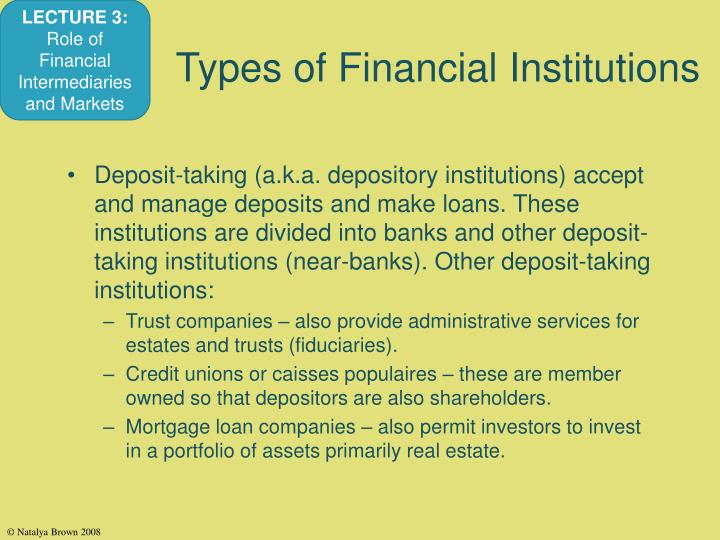 LECTURE 3:
Role of Financial Intermediaries and Markets

Types of Financial Institutions

• Deposit-taking (a.k.a. depository institutions) accept and manage deposits and make loans. These institutions are divided into banks and other deposit-taking institutions (near-banks). Other deposit-taking institutions:
– Trust companies – also provide administrative services for estates and trusts (fiduciaries).
– Credit unions or caisses populaires – these are member owned so that depositors are also shareholders.
– Mortgage loan companies – also permit investors to invest in a portfolio of assets primarily real estate.

© Natalya Brown 2008